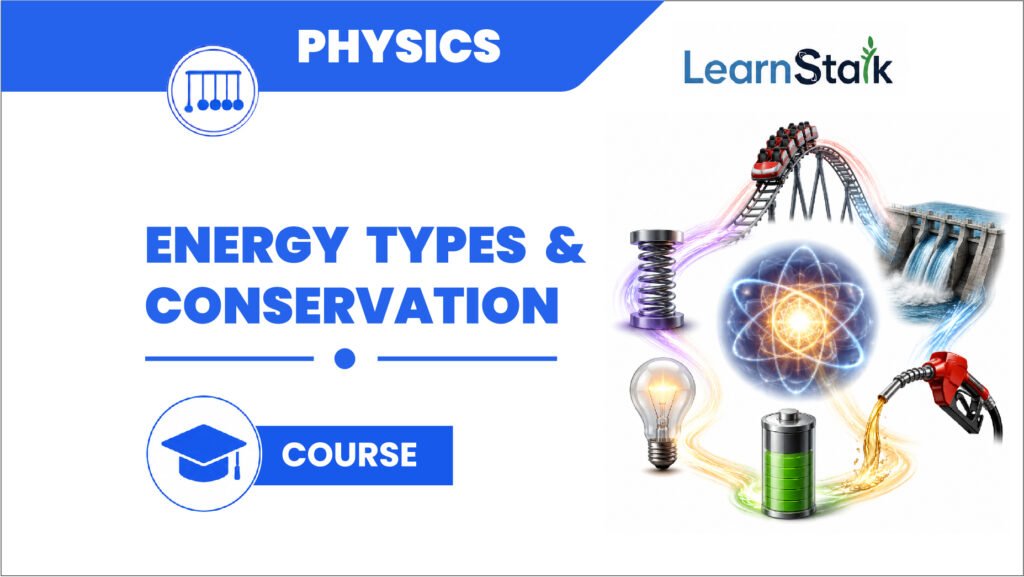 PHYSICS

LearnStalk

ENERGY TYPES & CONSERVATION

COURSE